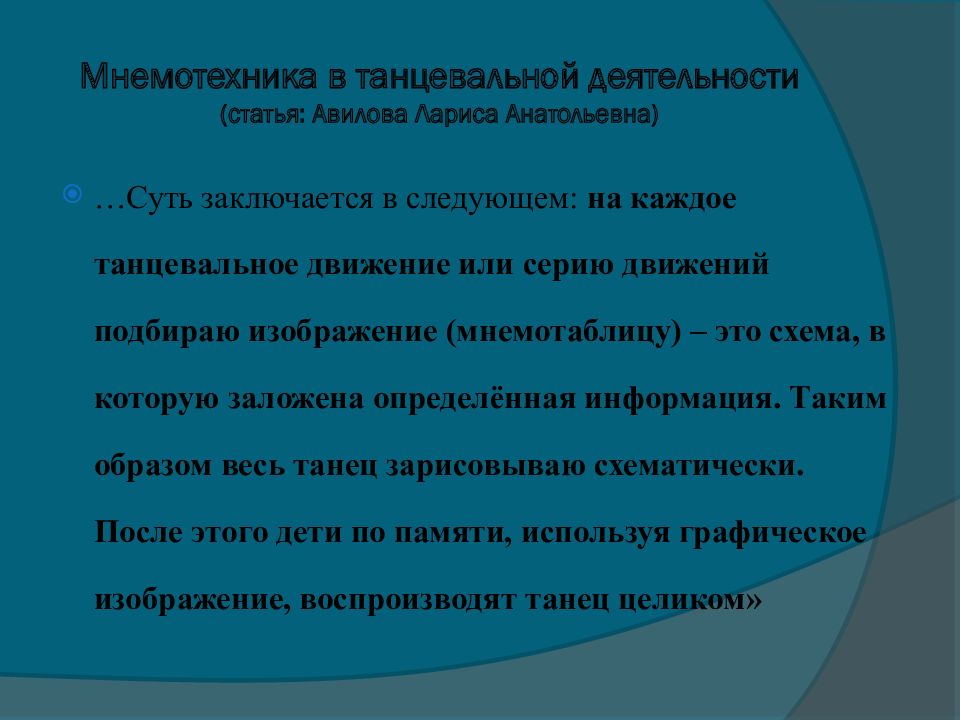 Мнемотехника в танцевальной деятельности
(статья: Авилова Лариса Анатольевна)

…Суть заключается в следующем: на каждое танцевальное движение или серию движений подбираю изображение (мнемотаблицу) – это схема, в которую заложена определённая информация. Таким образом весь танец зарисовываю схематически. После этого дети по памяти, используя графическое изображение, воспроизводят танец целиком»